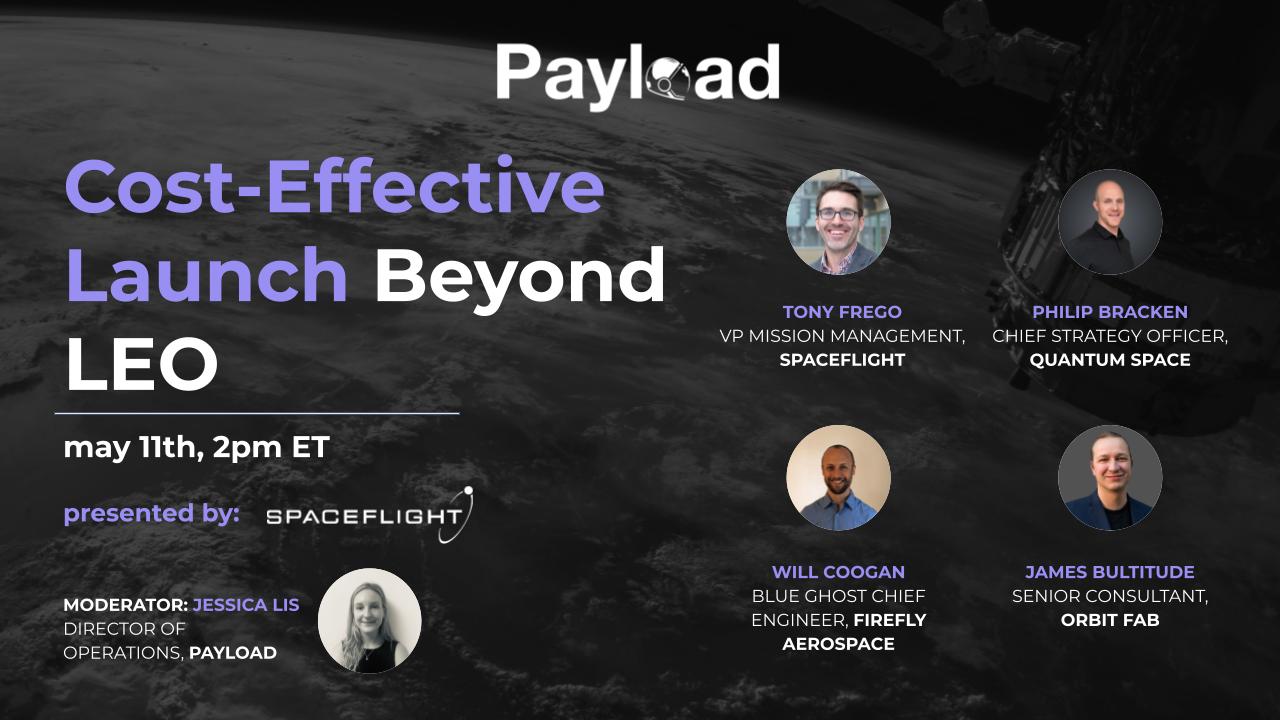 Payload

Cost-Effective Launch Beyond LEO

may 11th, 2pm ET

presented by: SPACEFLIGHT

MODERATOR: JESSICA LIS
DIRECTOR OF OPERATIONS, PAYLOAD

TONY FREGO
VP MISSION MANAGEMENT, SPACEFLIGHT

PHILIP BRACKEN
CHIEF STRATEGY OFFICER, QUANTUM SPACE

WILL COOGAN
BLUE GHOST CHIEF ENGINEER, FIREFLY AEROSPACE

JAMES BULTITUDE
SENIOR CONSULTANT, ORBIT FAB